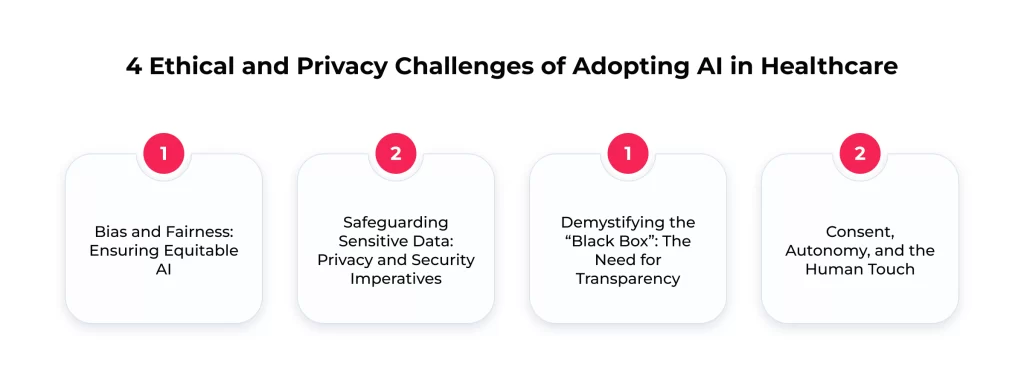 4 Ethical and Privacy Challenges of Adopting AI in Healthcare

1

Bias and Fairness: Ensuring Equitable AI

2

Safeguarding Sensitive Data: Privacy and Security Imperatives

1

Demystifying the "Black Box": The Need for Transparency

2

Consent, Autonomy, and the Human Touch